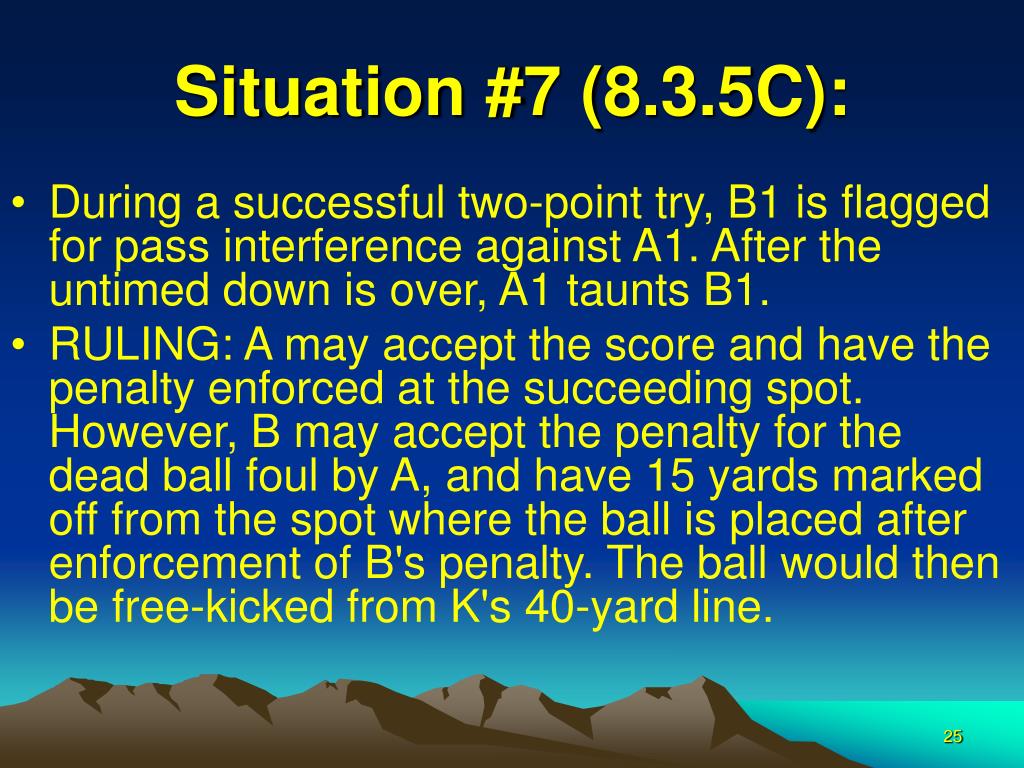 Situation #7 (8.3.5C):

• During a successful two-point try, B1 is flagged for pass interference against A1. After the untimed down is over, A1 taunts B1.

• RULING: A may accept the score and have the penalty enforced at the succeeding spot. However, B may accept the penalty for the dead ball foul by A, and have 15 yards marked off from the spot where the ball is placed after enforcement of B's penalty. The ball would then be free-kicked from K's 40-yard line.

25